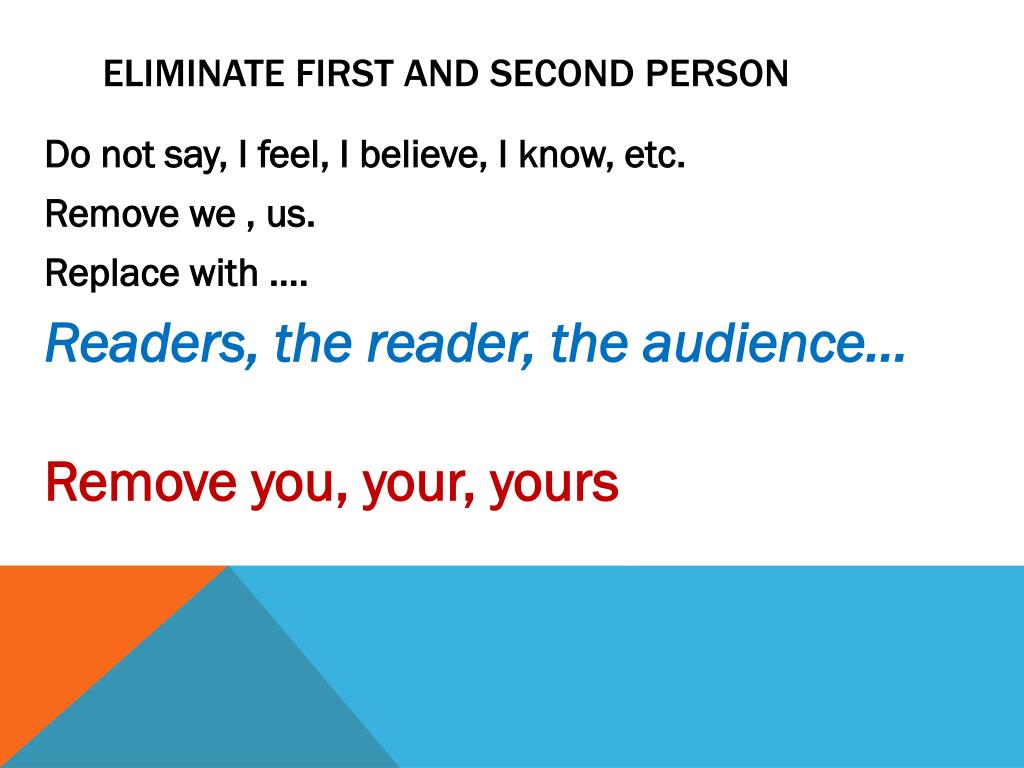 ELIMINATE FIRST AND SECOND PERSON

Do not say, I feel, I believe, I know, etc.

Remove we , us.

Replace with ….

Readers, the reader, the audience…

Remove you, your, yours